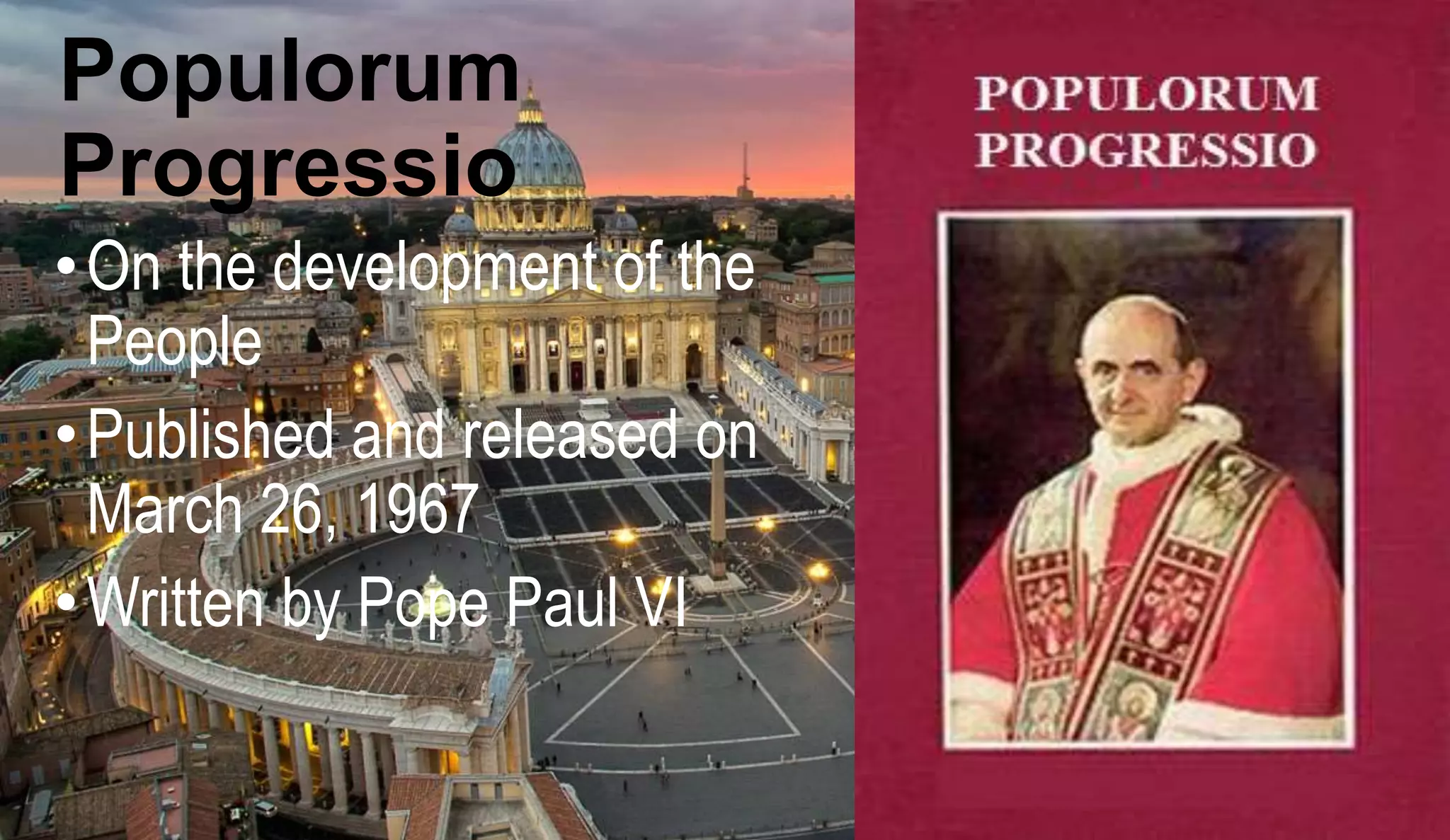 Populorum Progressio

• On the development of the People

• Published and released on March 26, 1967

• Written by Pope Paul VI

POPULORUM PROGRESSIO